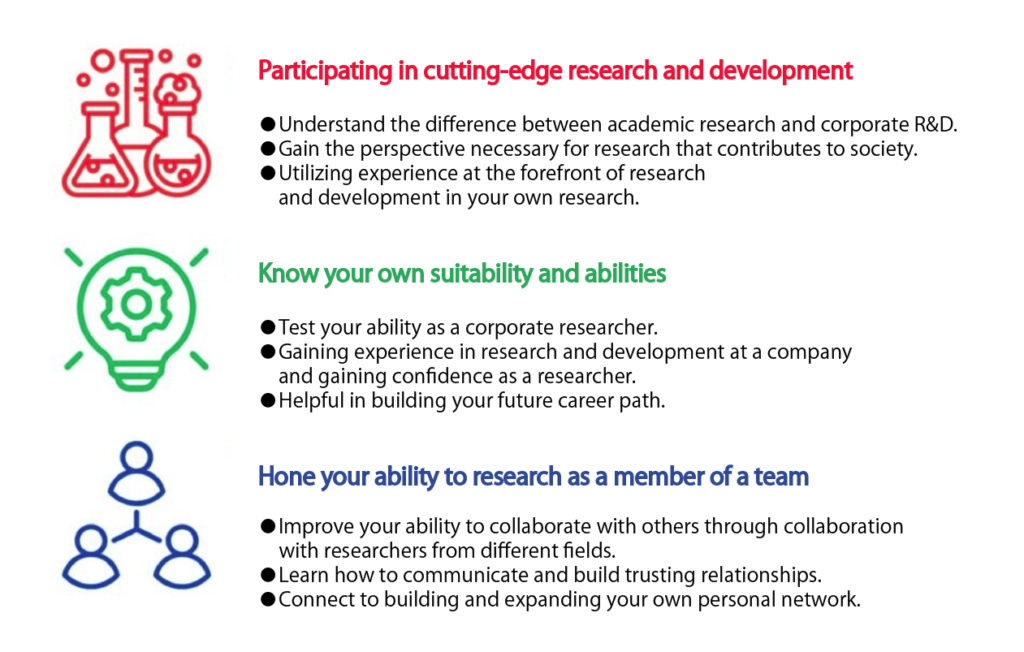 Participating in cutting-edge research and development

●Understand the difference between academic research and corporate R&D.
●Gain the perspective necessary for research that contributes to society.
●Utilizing experience at the forefront of research and development in your own research.

Know your own suitability and abilities

●Test your ability as a corporate researcher.
●Gaining experience in research and development at a company and gaining confidence as a researcher.
●Helpful in building your future career path.

Hone your ability to research as a member of a team

●Improve your ability to collaborate with others through collaboration with researchers from different fields.
●Learn how to communicate and build trusting relationships.
●Connect to building and expanding your own personal network.